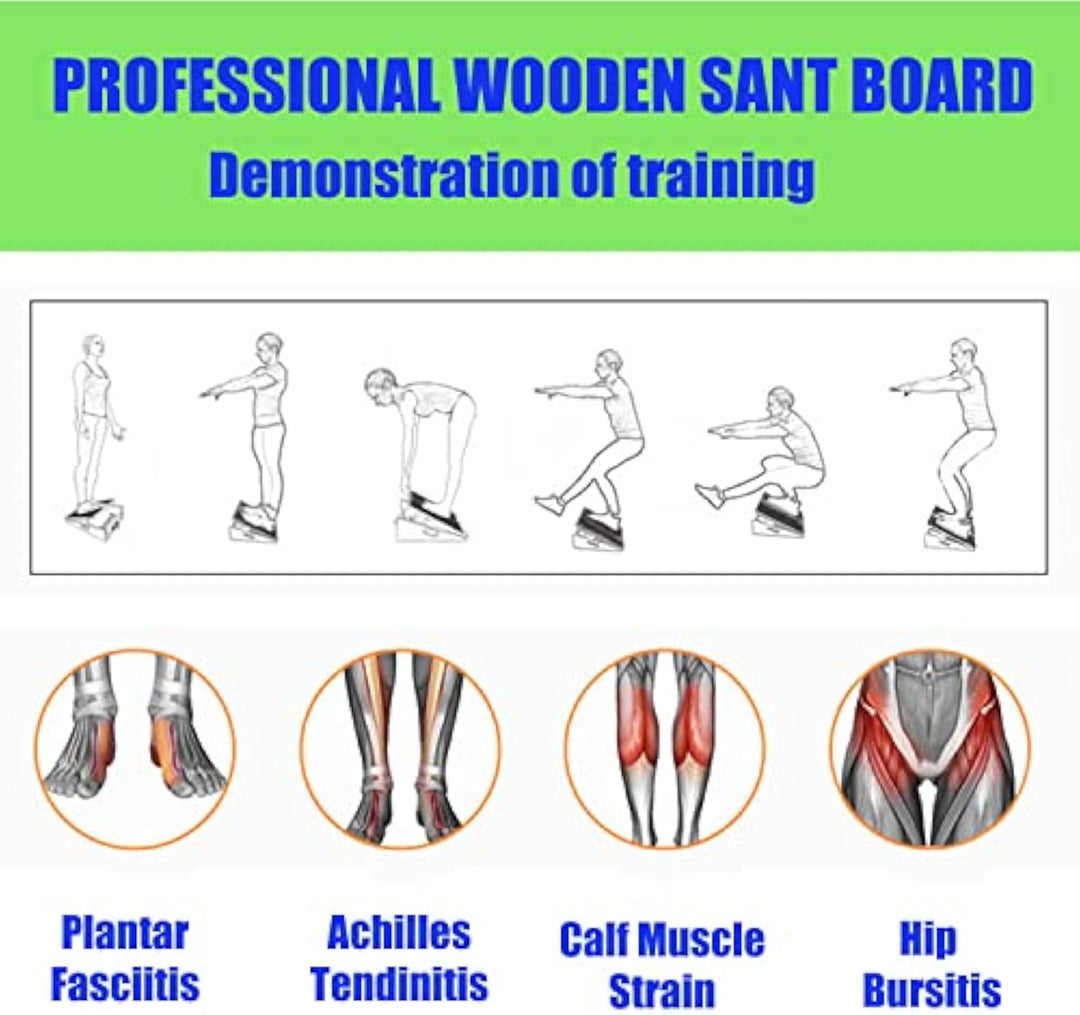 PROFESSIONAL WOODEN SANT BOARD
Demonstration of training

Plantar Fasciitis

Achilles Tendinitis

Calf Muscle Strain

Hip Bursitis